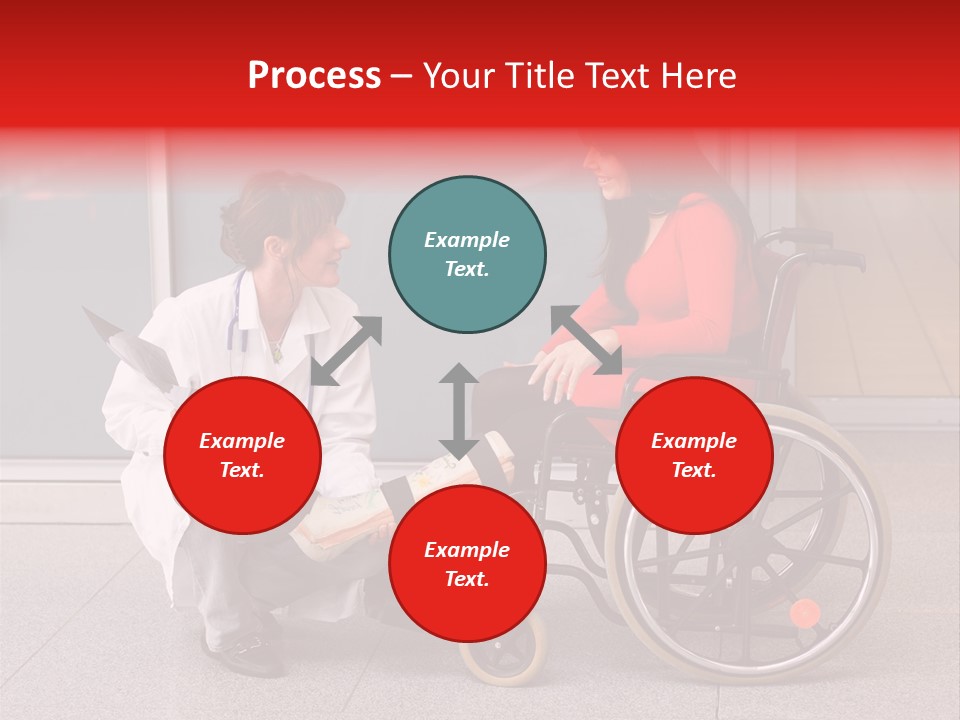 Process – Your Title Text Here

Example Text.

Example Text.

Example Text.

Example Text.